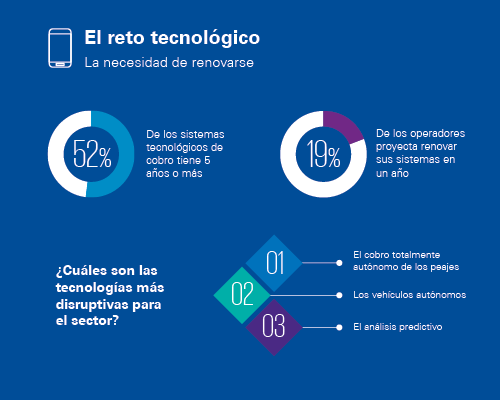 El reto tecnológico
La necesidad de renovarse

52%
De los sistemas tecnológicos de cobro tiene 5 años o más

19%
De los operadores proyecta renovar sus sistemas en un año

¿Cuáles son las tecnologías más disruptivas para el sector?

01
El cobro totalmente autónomo de los peajes

02
Los vehículos autónomos

03
El análisis predictivo